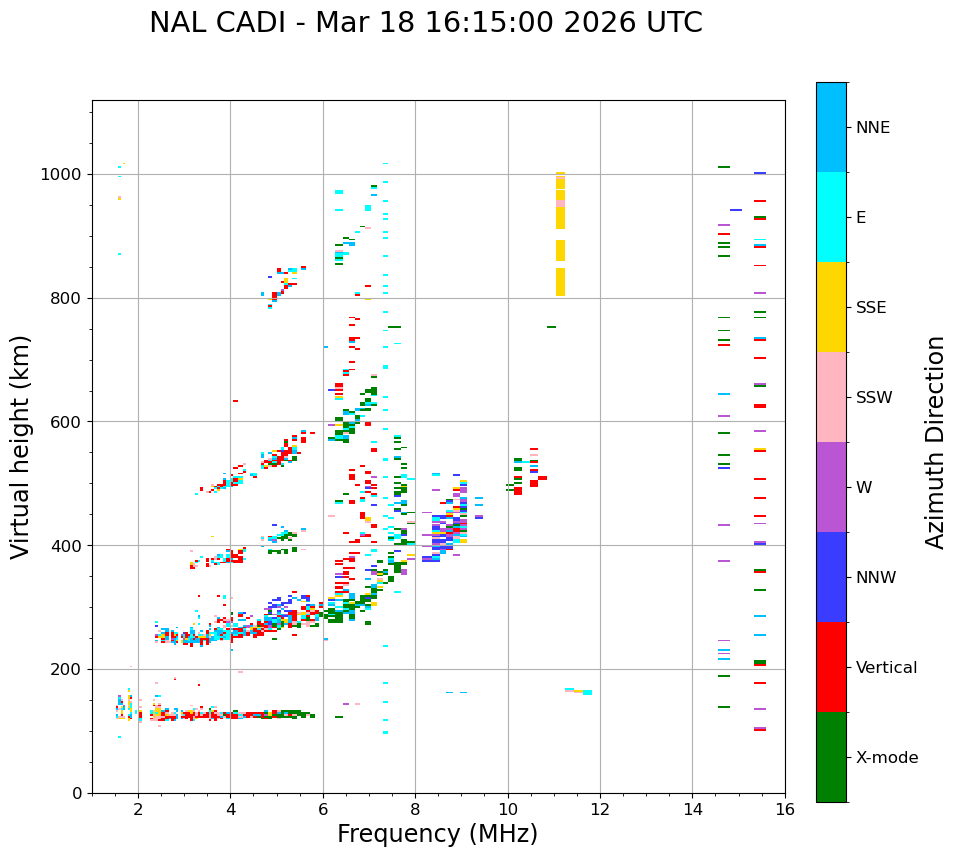 NAL CADI - Mar 18 16:15:00 2026 UTC

Virtual height (km)

1000
800
600
400
200
0

2
4
6
8
10
12
14
16

Frequency (MHz)

NNE
E
SSE
SSW
W
NNW
Vertical
X-mode

Azimuth Direction